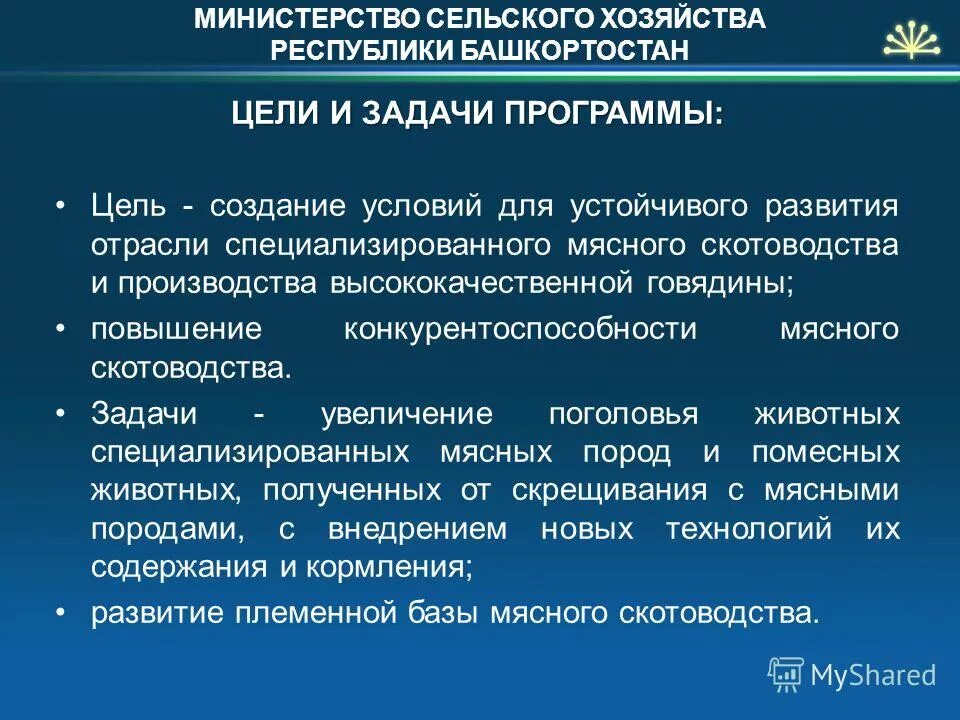 МИНИСТЕРСТВО СЕЛЬСКОГО ХОЗЯЙСТВА РЕСПУБЛИКИ БАШКОРТОСТАН

ЦЕЛИ И ЗАДАЧИ ПРОГРАММЫ:

• Цель - создание условий для устойчивого развития отрасли специализированного мясного скотоводства и производства высококачественной говядины;
• повышение конкурентоспособности мясного скотоводства.
• Задачи - увеличение поголовья животных специализированных мясных пород и помесных животных, полученных от скрещивания с мясными породами, с внедрением новых технологий их содержания и кормления;
• развитие племенной базы мясного скотоводства.

MyShared